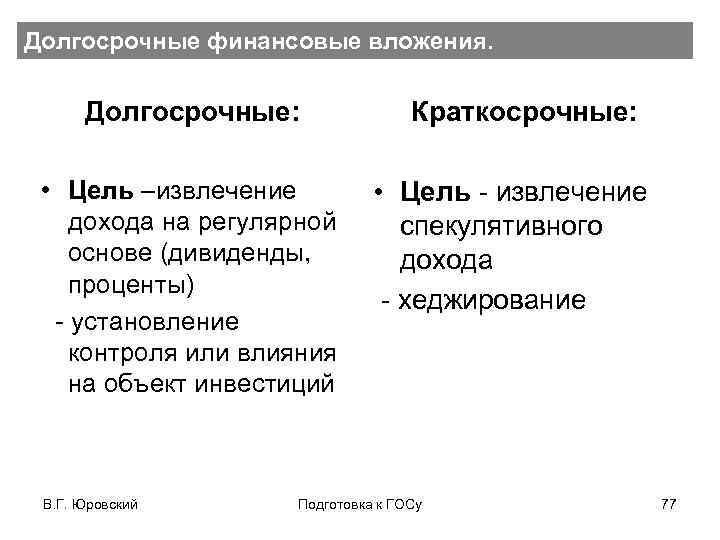 Долгосрочные финансовые вложения.

Долгосрочные:

• Цель –извлечение дохода на регулярной основе (дивиденды, проценты)

- установление контроля или влияния на объект инвестиций

Краткосрочные:

• Цель - извлечение спекулятивного дохода

- хеджирование

В.Г. Юровский

Подготовка к ГОСу

77